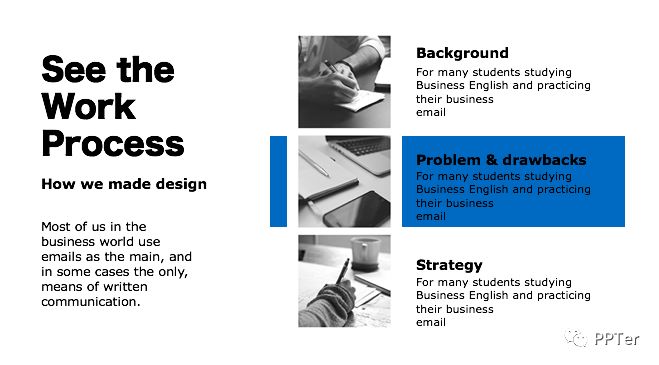 See the Work Process

How we made design

Most of us in the business world use emails as the main, and in some cases the only, means of written communication.

Background

For many students studying Business English and practicing their business email

Problem & drawbacks

For many students studying Business English and practicing their business email

Strategy

For many students studying Business English and practicing their business email

PPTer